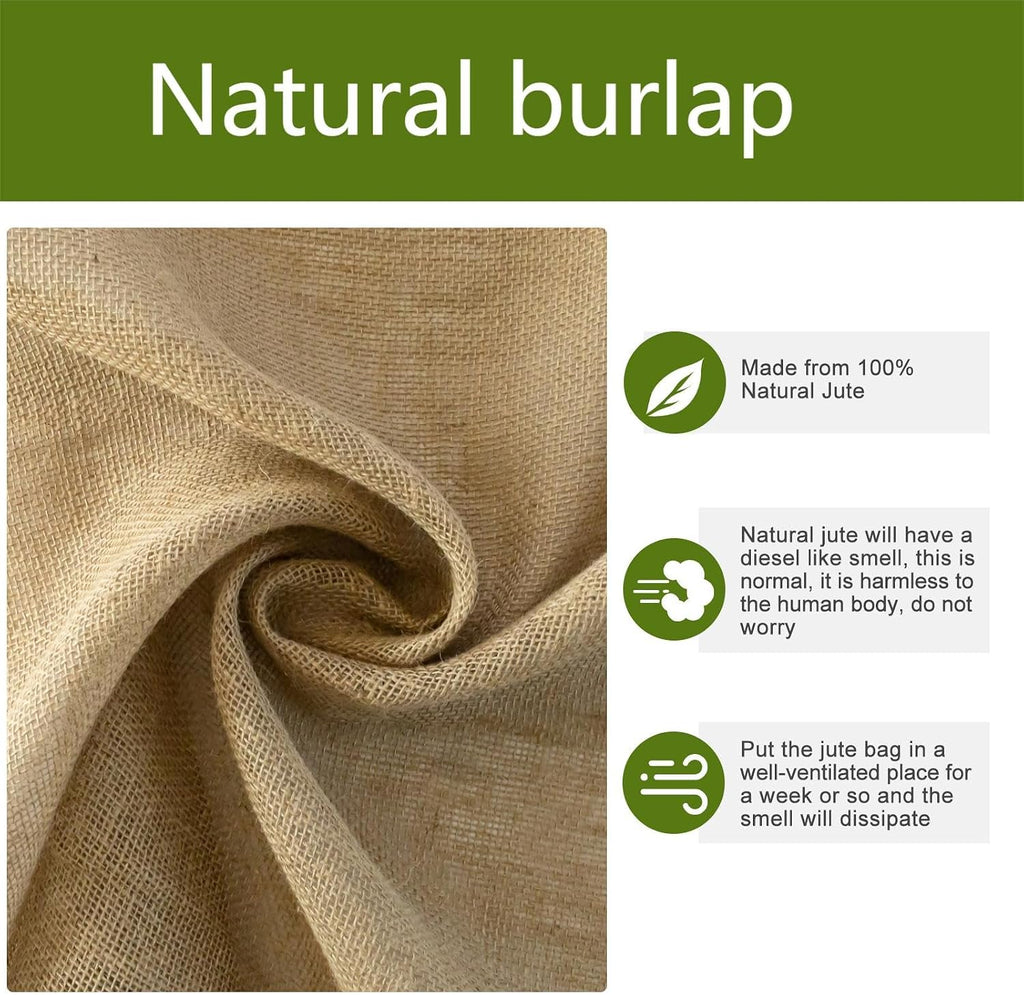 Natural burlap

Made from 100% Natural Jute

Natural jute will have a diesel like smell, this is normal, it is harmless to the human body, do not worry

Put the jute bag in a well-ventilated place for a week or so and the smell will dissipate